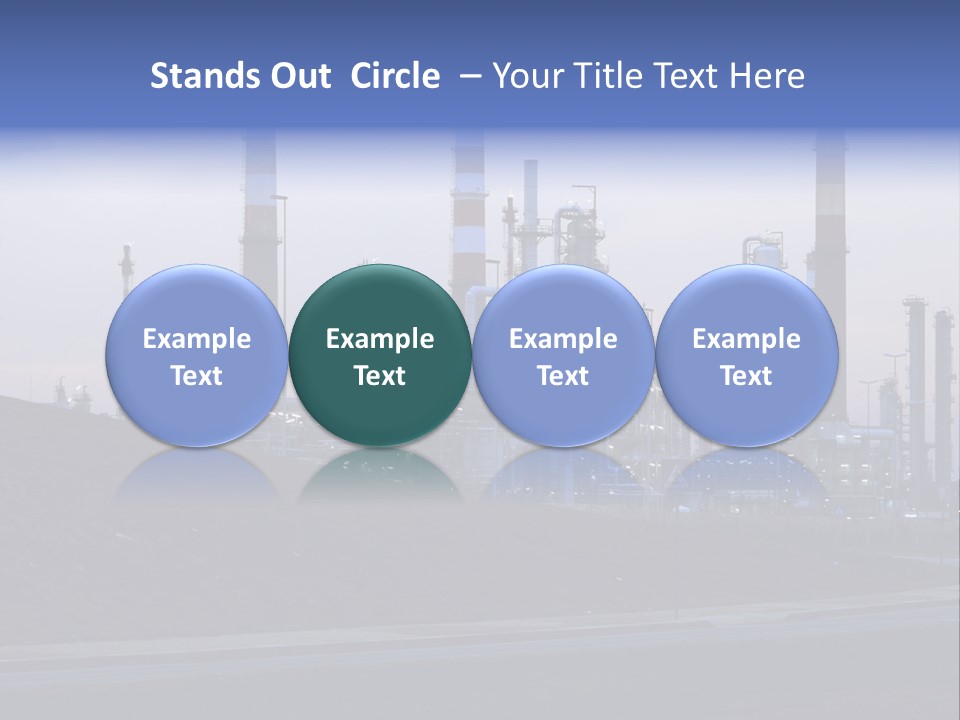 Stands Out Circle – Your Title Text Here

Example Text

Example Text

Example Text

Example Text